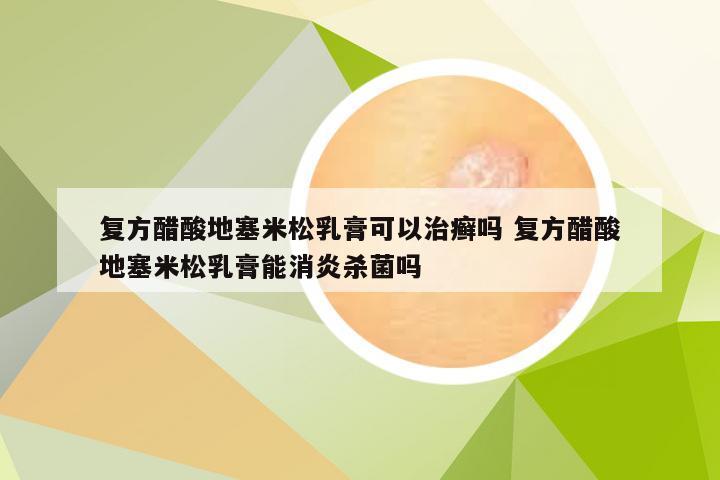 复方醋酸地塞米松乳膏可以治癣吗 复方醋酸地塞米松乳膏能消炎杀菌吗